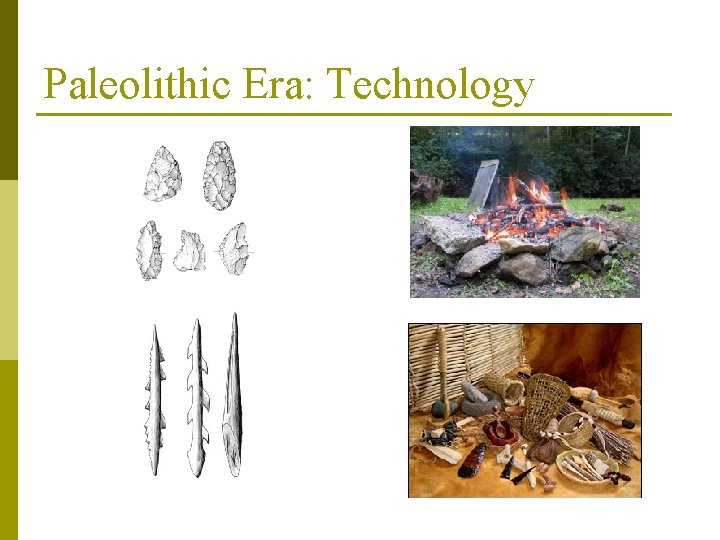 Paleolithic Era: Technology